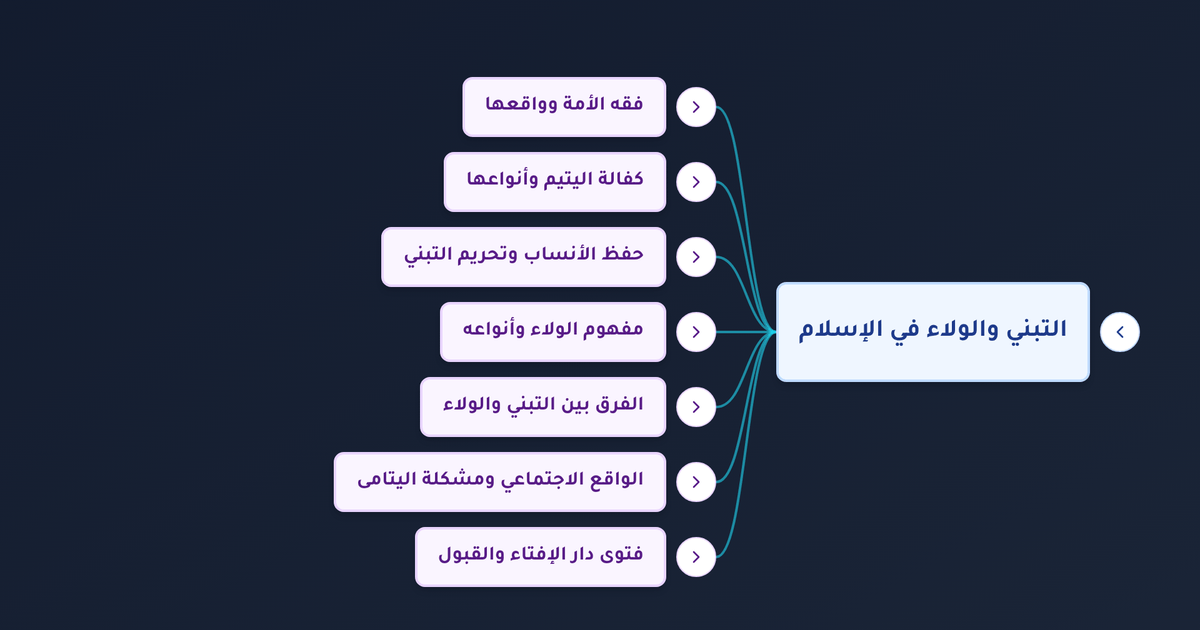 التبني والولاء في الإسلام

فقه الأمة وواقعها

كفالة اليتيم وأنواعها

حفظ الأنساب وتحريم التبني

مفهوم الولاء وأنواعه

الفرق بين التبني والولاء

الواقع الاجتماعي ومشكلة اليتامى

فتوى دار الإفتاء والقبول